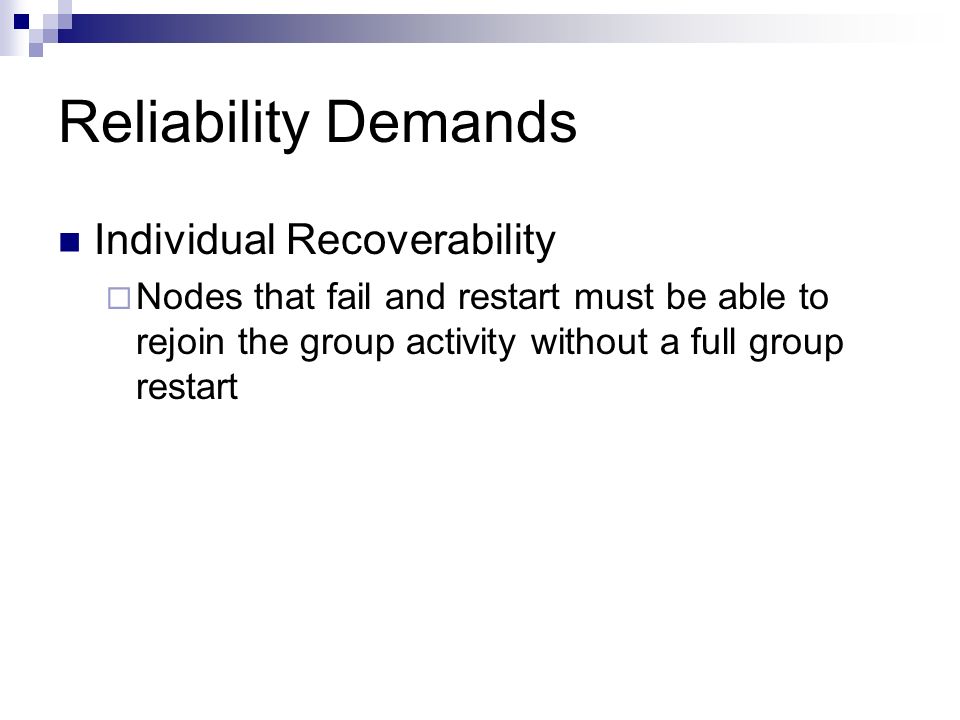 Reliability Demands

Individual Recoverability

Nodes that fail and restart must be able to rejoin the group activity without a full group restart